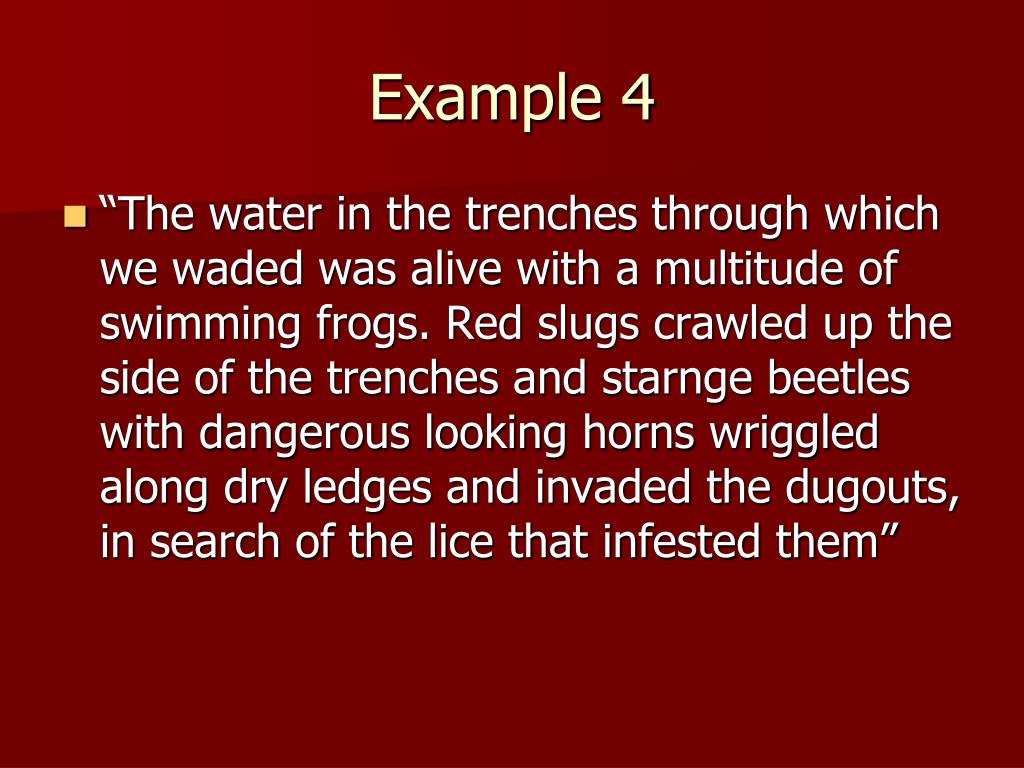 Example 4

“The water in the trenches through which we waded was alive with a multitude of swimming frogs. Red slugs crawled up the side of the trenches and starnge beetles with dangerous looking horns wriggled along dry ledges and invaded the dugouts, in search of the lice that infested them”